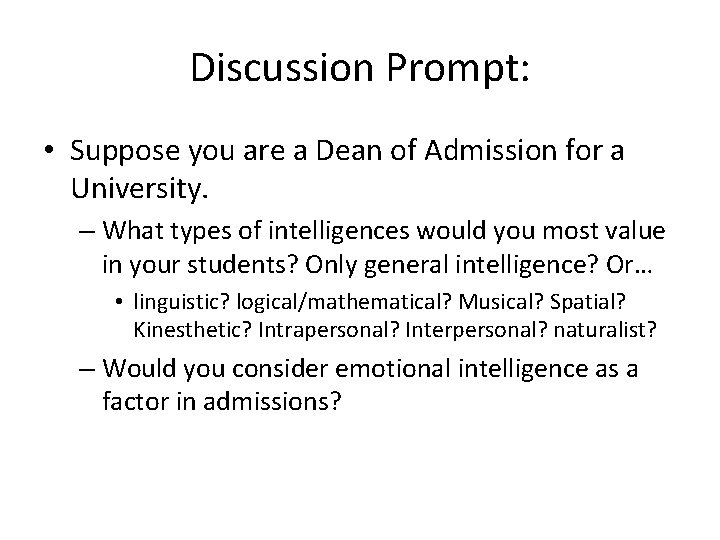 Discussion Prompt:

• Suppose you are a Dean of Admission for a University.

– What types of intelligences would you most value in your students? Only general intelligence? Or…

• linguistic? logical/mathematical? Musical? Spatial? Kinesthetic? Intrapersonal? Interpersonal? naturalist?

– Would you consider emotional intelligence as a factor in admissions?